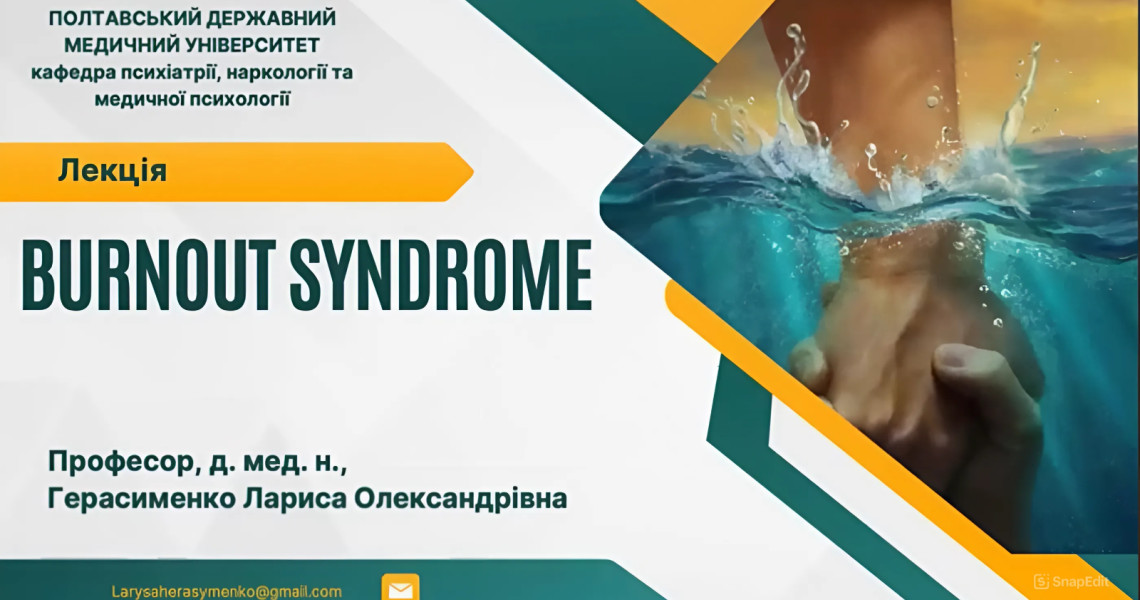 ПОЛТАВСЬКИЙ ДЕРЖАВНИЙ МЕДИЧНИЙ УНІВЕРСИТЕТ
кафедра психіатрії, наркології та медичної психології

Лекція

BURNOUT SYNDROME

Професор, д. мед. н.,
Герасименко Лариса Олександрівна

Larysaherasymenko@gmail.com

SnapEdit